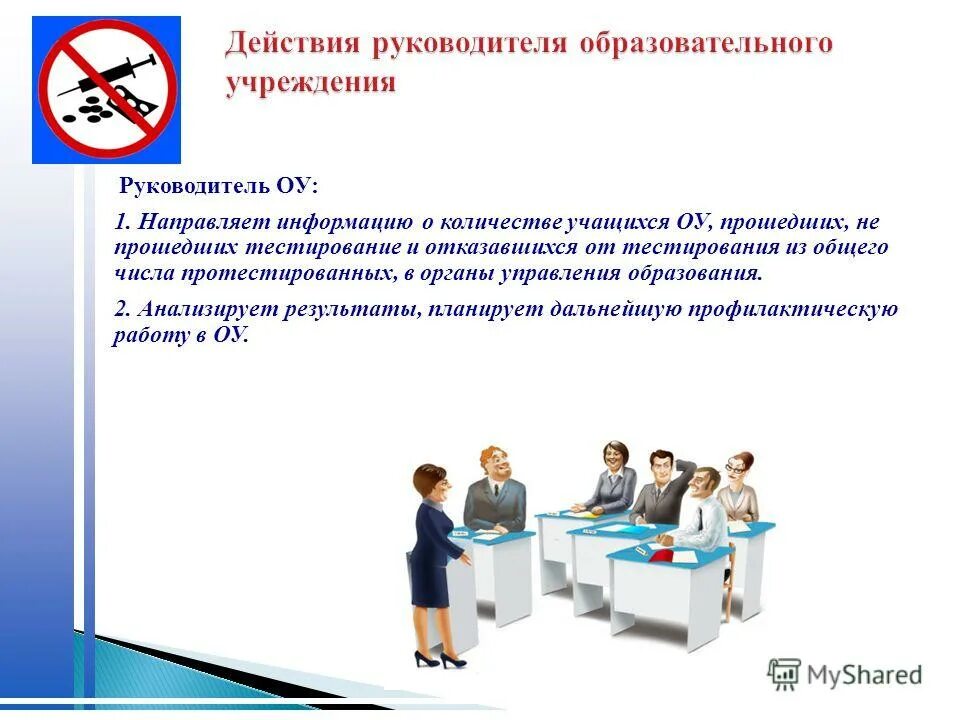 Действия руководителя образовательного учреждения

Руководитель ОУ:

1. Направляет информацию о количестве учащихся ОУ, прошедших, не прошедших тестирование и отказавшихся от тестирования из общего числа протестированных, в органы управления образования.

2. Анализирует результаты, планирует дальнейшую профилактическую работу в ОУ.

MyShared